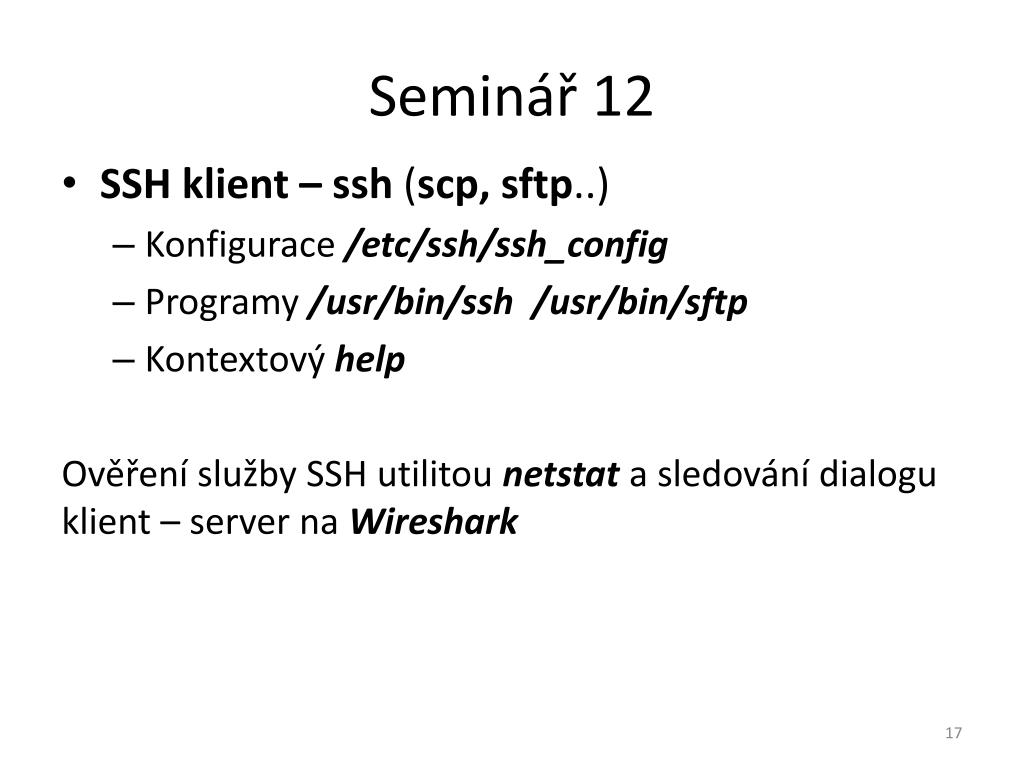 Seminář 12

• SSH klient – ssh (scp, sftp..)
– Konfigurace /etc/ssh/ssh_config
– Programy /usr/bin/ssh /usr/bin/sftp
– Kontextový help

Ověření služby SSH utilitou netstat a sledování dialogu klient – server na Wireshark

17